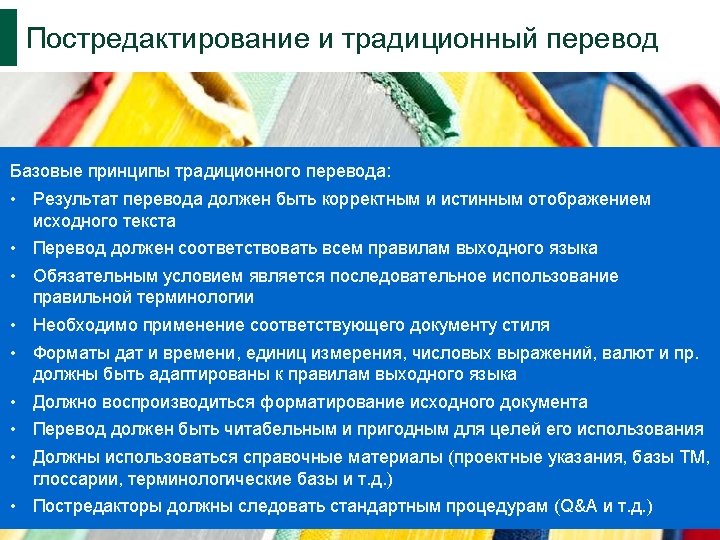 Постредактирование и традиционный перевод

Базовые принципы традиционного перевода:

• Результат перевода должен быть корректным и истинным отображением исходного текста
• Перевод должен соответствовать всем правилам выходного языка
• Обязательным условием является последовательное использование правильной терминологии
• Необходимо применение соответствующего документу стиля
• Форматы дат и времени, единиц измерения, числовых выражений, валют и пр. должны быть адаптированы к правилам выходного языка
• Должно воспроизводиться форматирование исходного документа
• Перевод должен быть читабельным и пригодным для целей его использования
• Должны использоваться справочные материалы (проектные указания, базы ТМ, глоссарии, терминологические базы и т.д.)
• Постредакторы должны следовать стандартным процедурам (Q&A и т.д.)